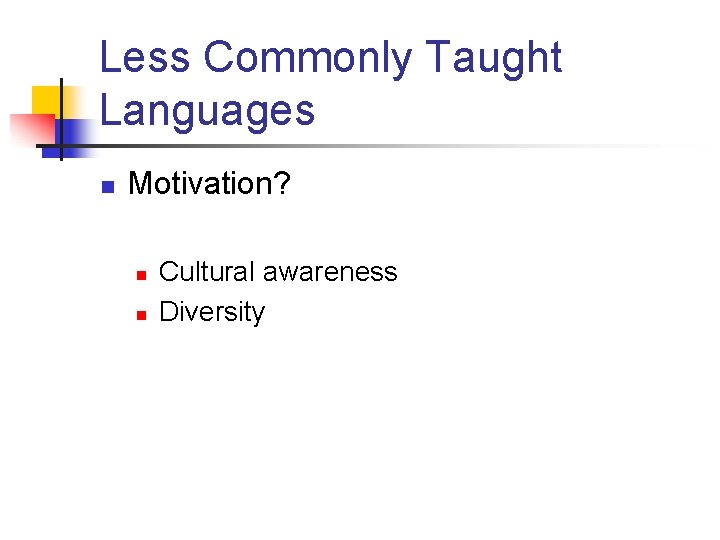 Less Commonly Taught Languages

Motivation?

Cultural awareness
Diversity